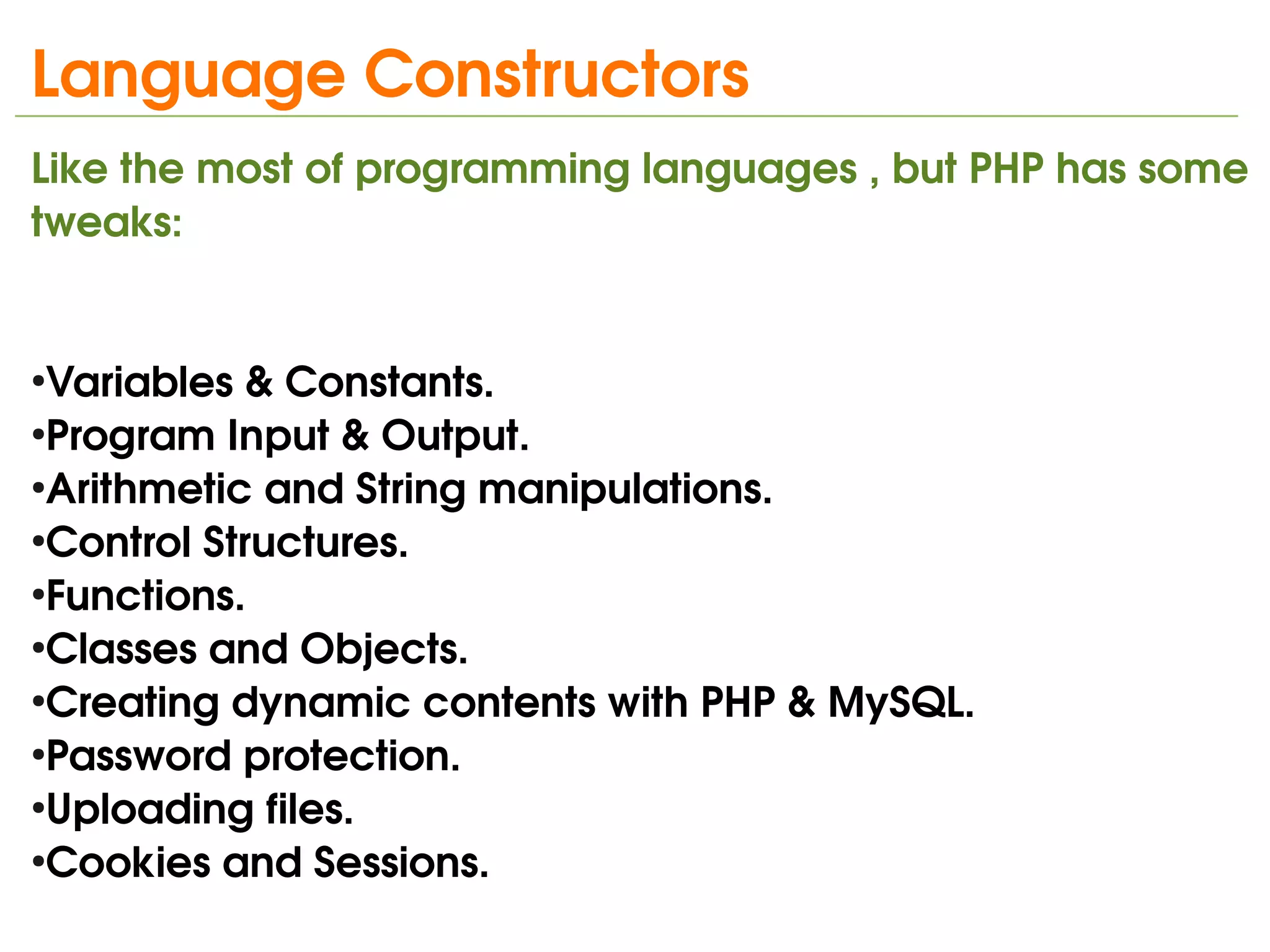 Language Constructors

Like the most of programming languages , but PHP has some tweaks:

•Variables & Constants.
•Program Input & Output.
•Arithmetic and String manipulations.
•Control Structures.
•Functions.
•Classes and Objects.
•Creating dynamic contents with PHP & MySQL.
•Password protection.
•Uploading files.
•Cookies and Sessions.